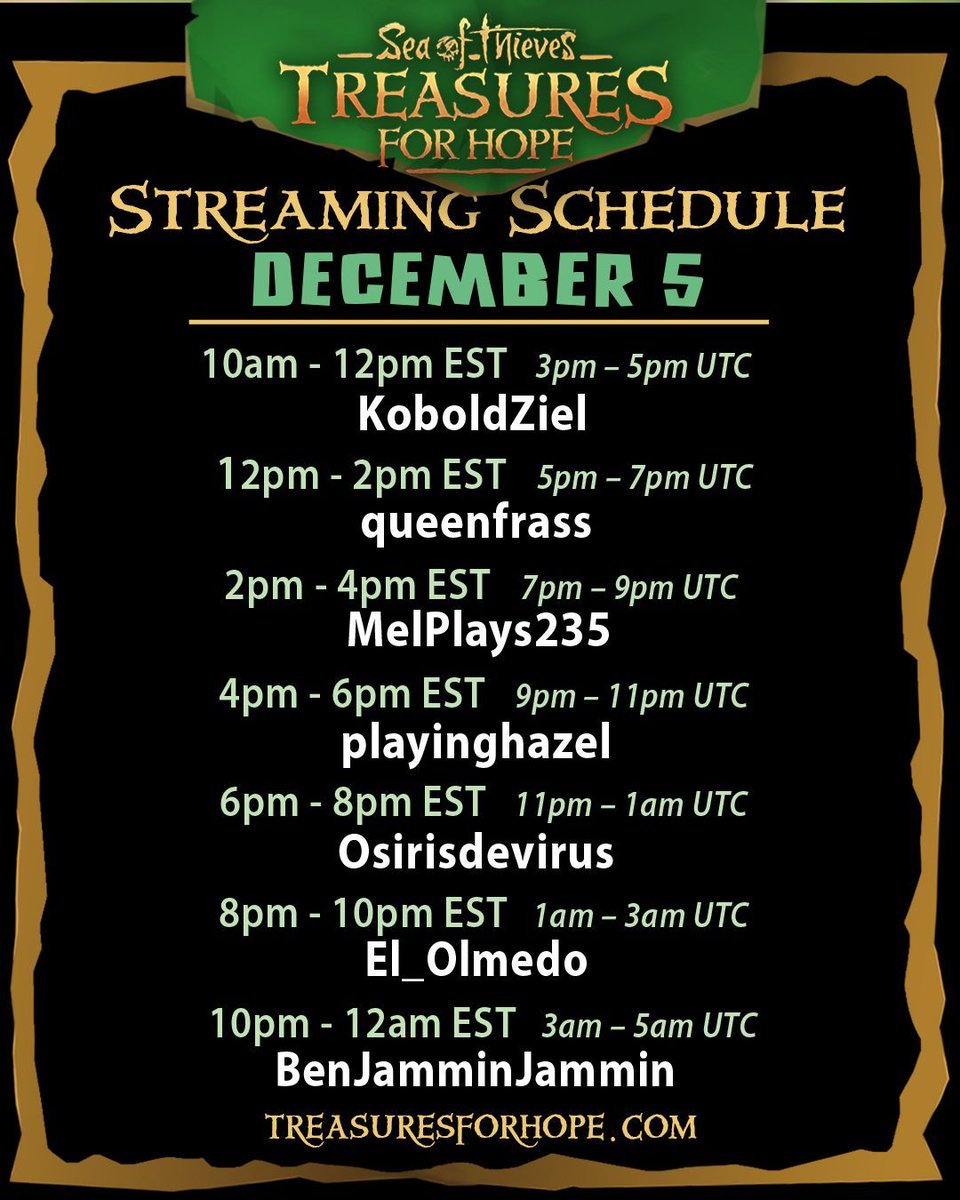 Sea of Thieves
TREASURES FOR HOPE

STREAMING SCHEDULE
DECEMBER 5

10am - 12pm EST 3pm – 5pm UTC
KoboldZiel

12pm - 2pm EST 5pm – 7pm UTC
queenfrass

2pm - 4pm EST 7pm – 9pm UTC
MelPlays235

4pm - 6pm EST 9pm – 11pm UTC
playinghazel

6pm - 8pm EST 11pm – 1am UTC
Osirisdevirus

8pm - 10pm EST 1am – 3am UTC
El_Olmedo

10pm - 12am EST 3am – 5am UTC
BenJamminJammin

TREASURESFORHOPE.COM